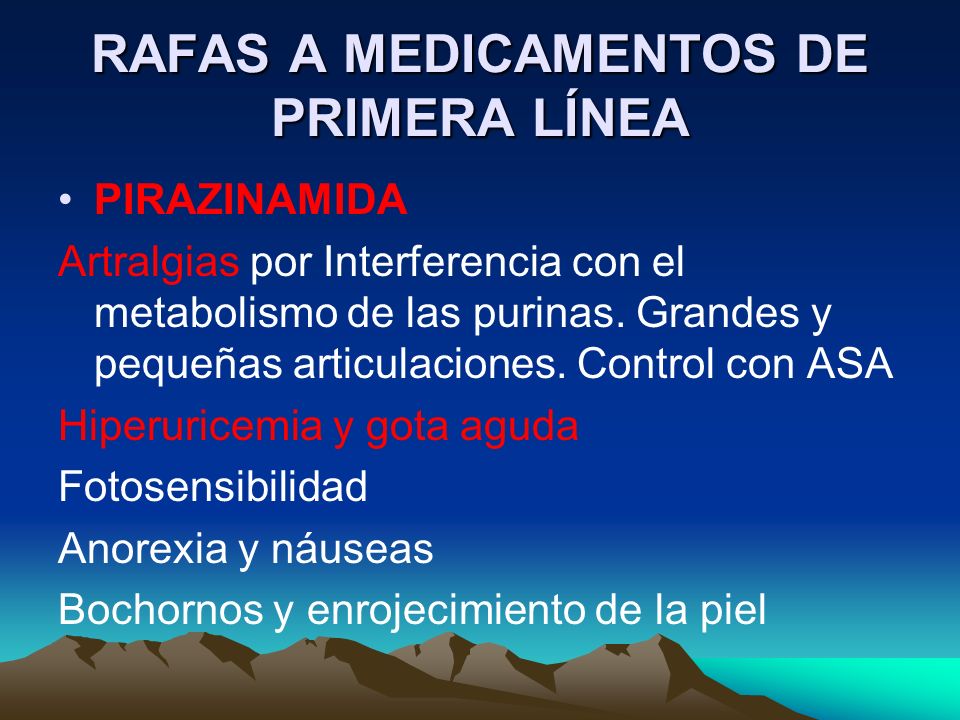 RAFAS A MEDICAMENTOS DE PRIMERA LÍNEA

• PIRAZINAMIDA

Artralgias por Interferencia con el metabolismo de las purinas. Grandes y pequeñas articulaciones. Control con ASA

Hiperuricemia y gota aguda

Fotosensibilidad

Anorexia y náuseas

Bochornos y enrojecimiento de la piel